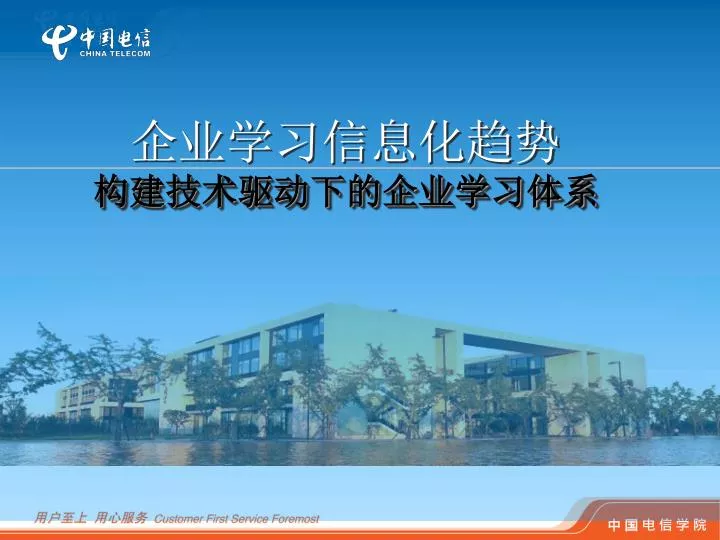 中国电信
CHINA TELECOM

企业学习信息化趋势
构建技术驱动下的企业学习体系

用户至上 用心服务 Customer First Service Foremost

中国电信学院